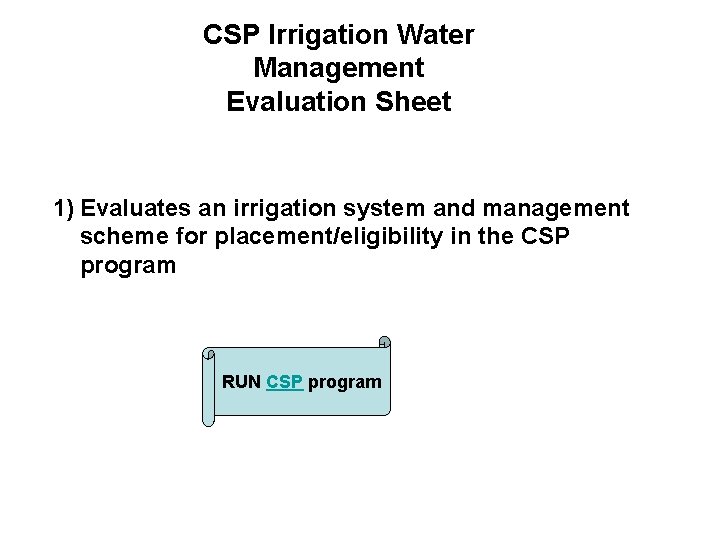 CSP Irrigation Water Management Evaluation Sheet

1) Evaluates an irrigation system and management scheme for placement/eligibility in the CSP program

RUN CSP program